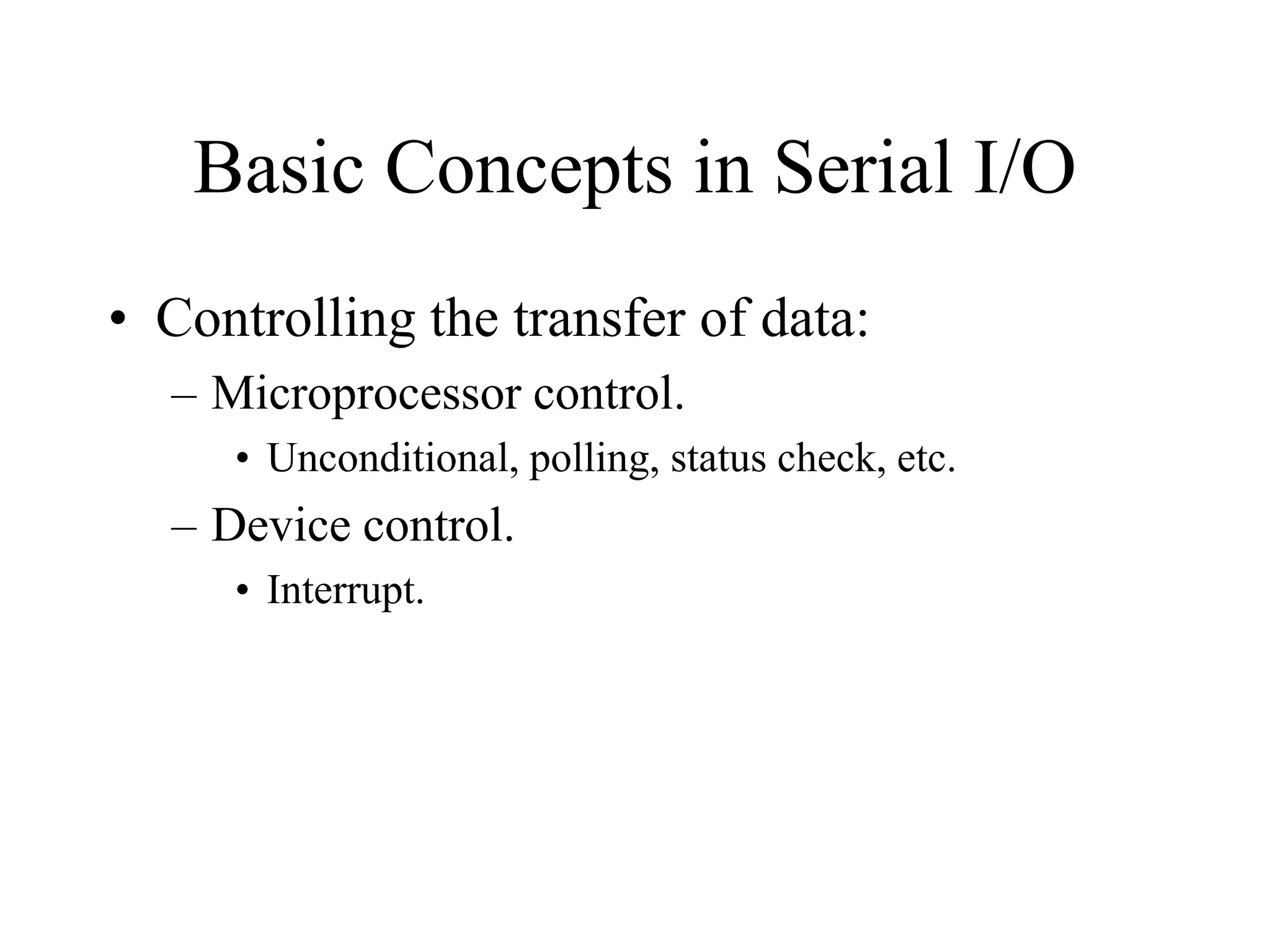 Basic Concepts in Serial I/O

• Controlling the transfer of data:
– Microprocessor control.
• Unconditional, polling, status check, etc.
– Device control.
• Interrupt.